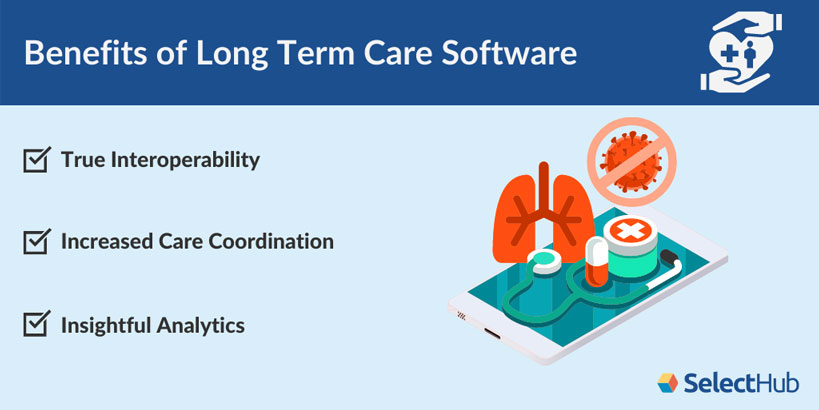 Benefits of Long Term Care Software

True Interoperability

Increased Care Coordination

Insightful Analytics

SelectHub